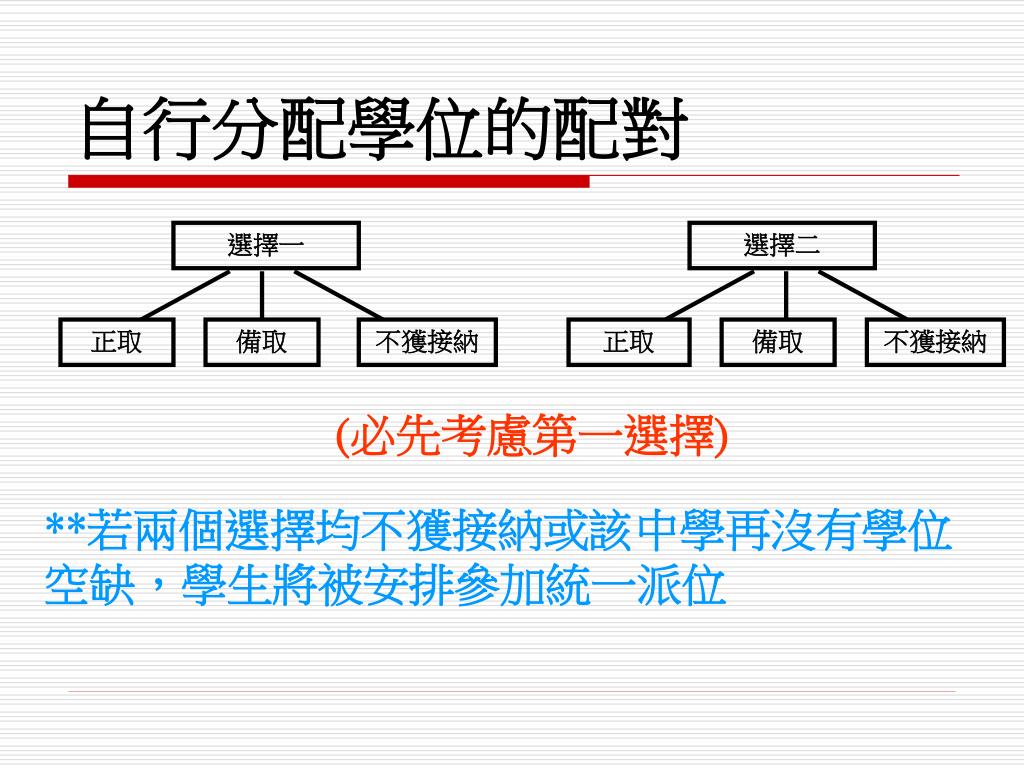 自行分配學位的配對

選擇一

正取

備取

不獲接納

選擇二

正取

備取

不獲接納

(必先考慮第一選擇)

**若兩個選擇均不獲接納或該中學再沒有學位空缺，學生將被安排參加統一派位